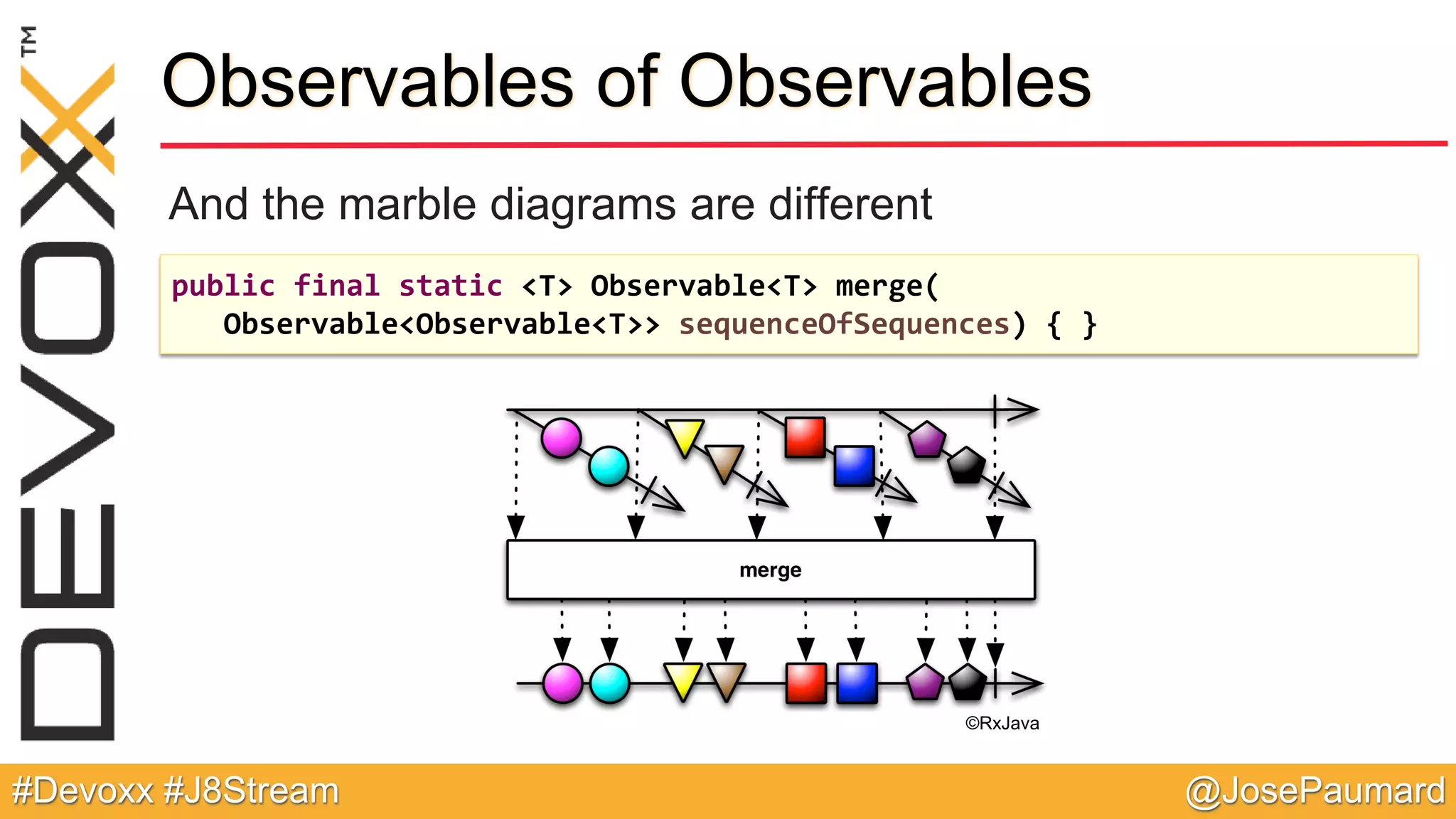 DEVOXX™

Observables of Observables

And the marble diagrams are different

public final static <T> Observable<T> merge(
    Observable<Observable<T>> sequenceOfSequences) { }

merge

©RxJava

#Devoxx #J8Stream

@JosePaumard